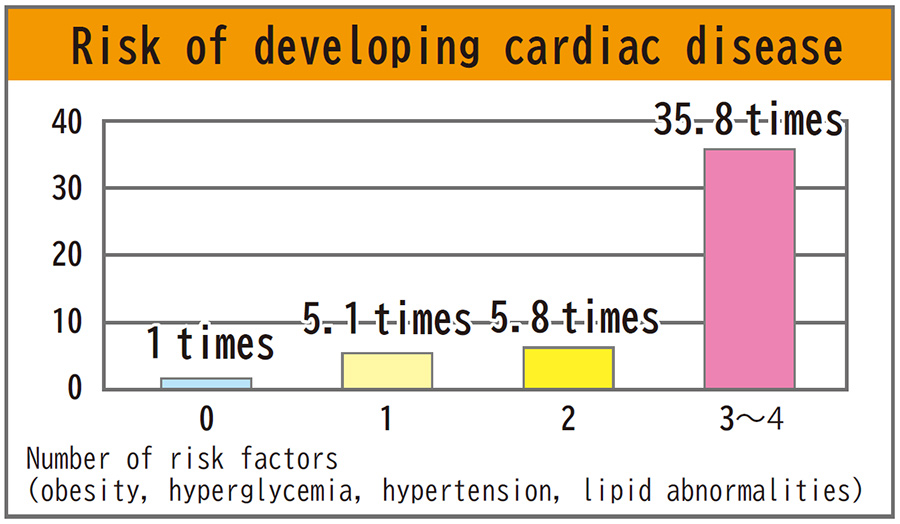 Risk of developing cardiac disease

40
30
20
10
0

1 times
5.1 times
5.8 times
35.8 times

0
1
2
3～4

Number of risk factors
(obesity, hyperglycemia, hypertension, lipid abnormalities)